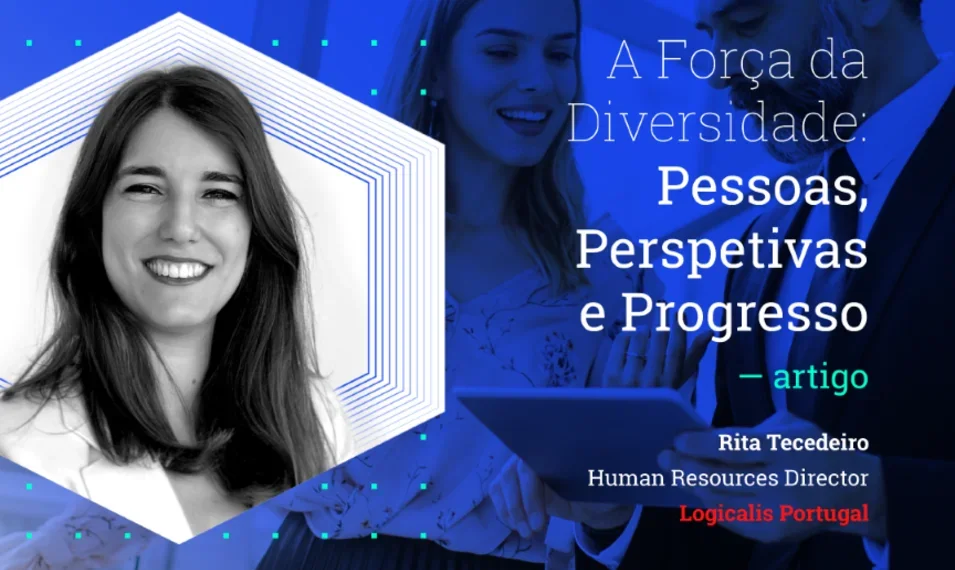 A Força da Diversidade: Pessoas, Perspetivas e Progresso

— artigo

Rita Tecedeiro
Human Resources Director
Logicalis Portugal